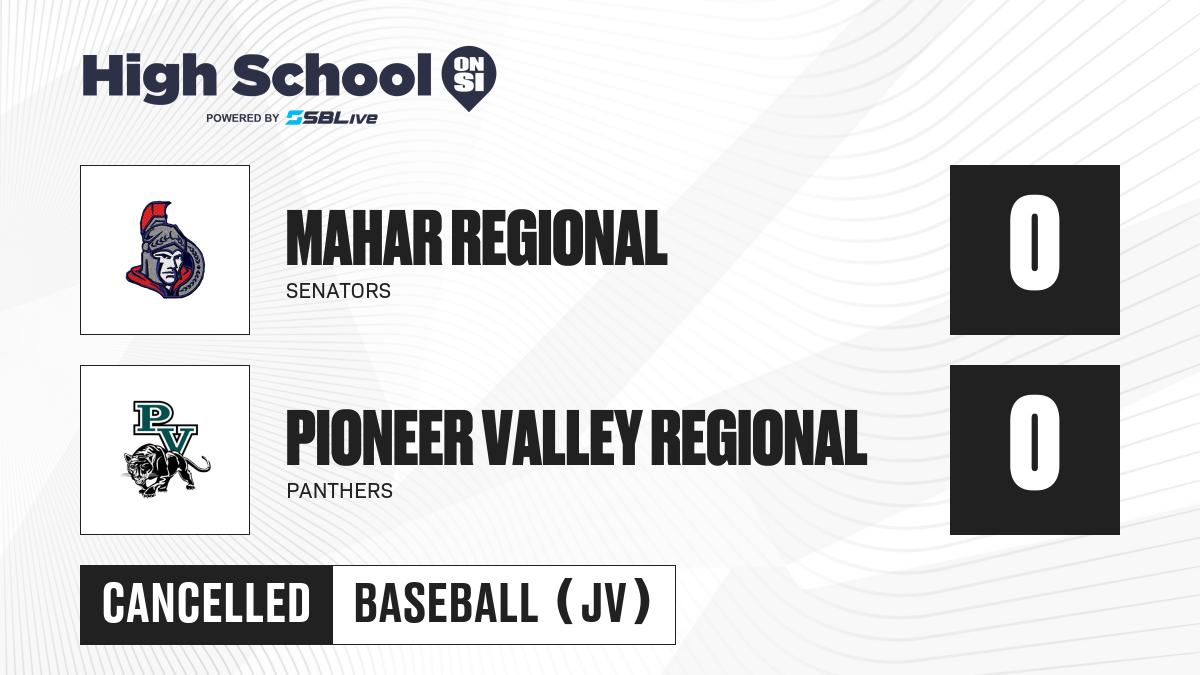 High School ON SI
POWERED BY SBLive

MAHAR REGIONAL
SENATORS
0

PV
PIONEER VALLEY REGIONAL
PANTHERS
0

CANCELLED
BASEBALL (JV)